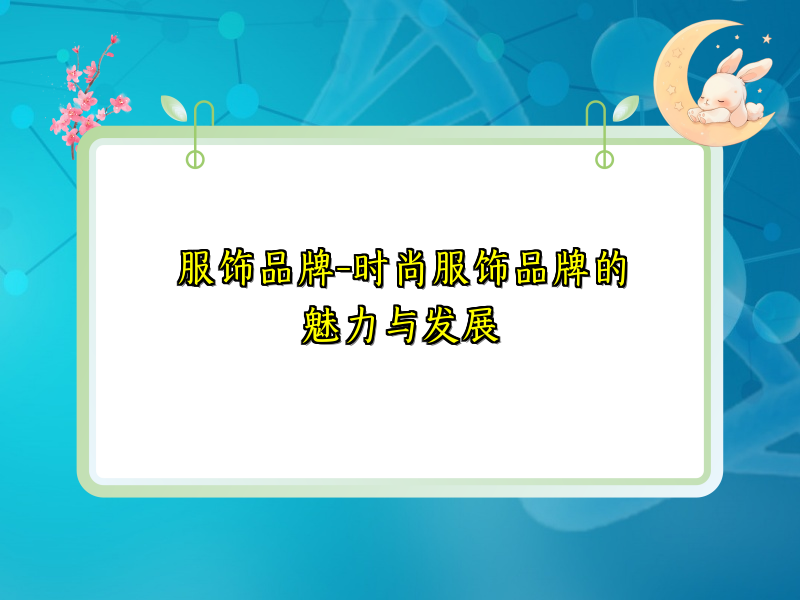 服饰品牌-时尚服饰品牌的魅力与发展